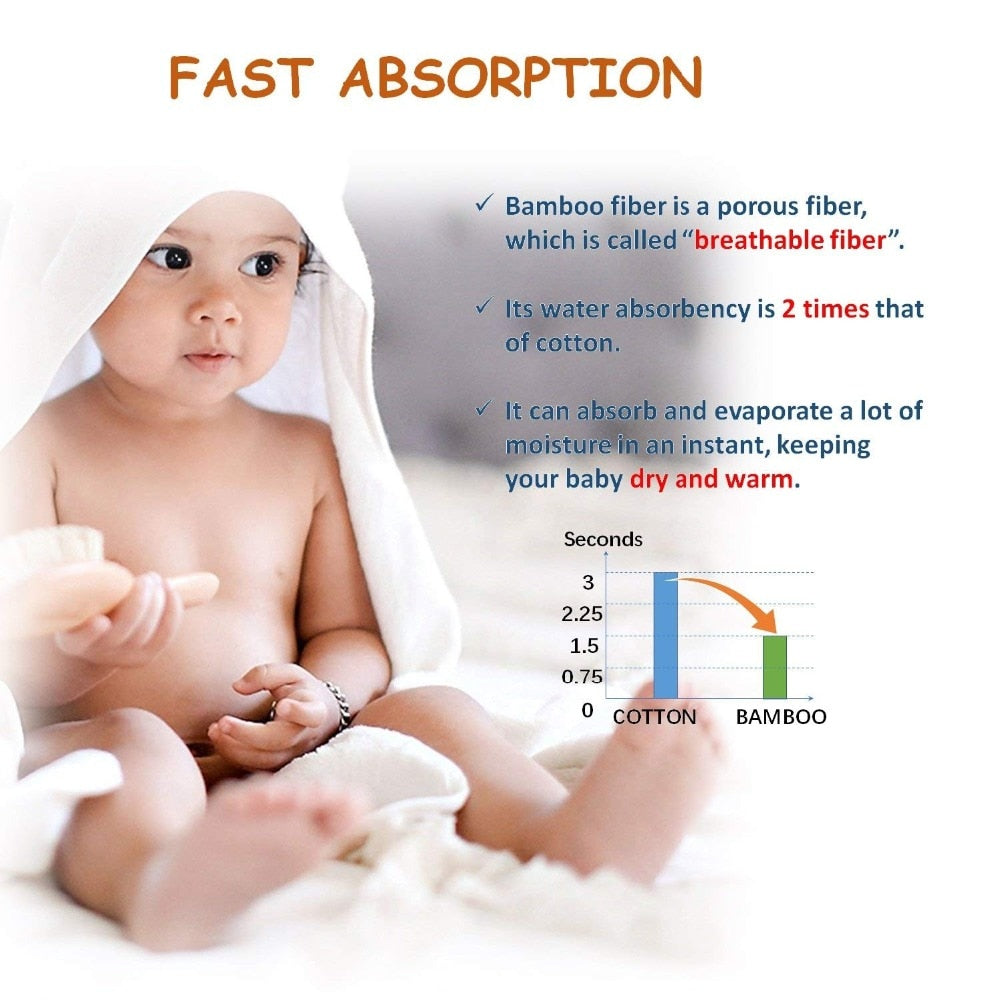 FAST ABSORPTION

✓ Bamboo fiber is a porous fiber, which is called "breathable fiber".

✓ Its water absorbency is 2 times that of cotton.

✓ It can absorb and evaporate a lot of moisture in an instant, keeping your baby dry and warm.

Seconds
3
2.25
1.5
0.75
0
COTTON
BAMBOO